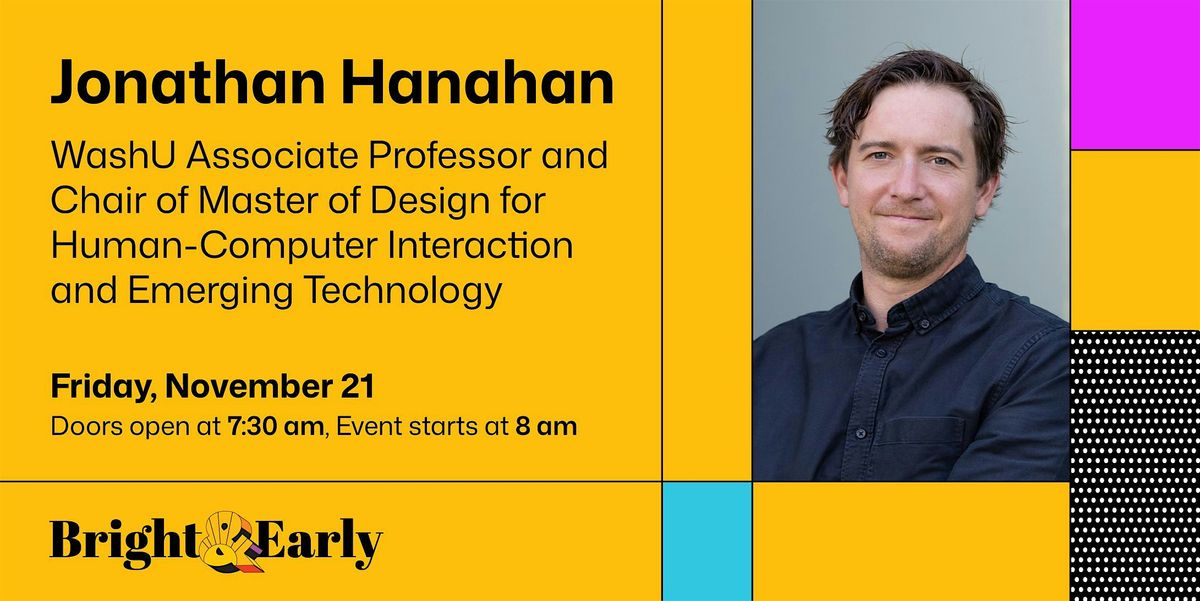 Jonathan Hanahan

WashU Associate Professor and Chair of Master of Design for Human-Computer Interaction and Emerging Technology

Friday, November 21

Doors open at 7:30 am, Event starts at 8 am

Bright & Early